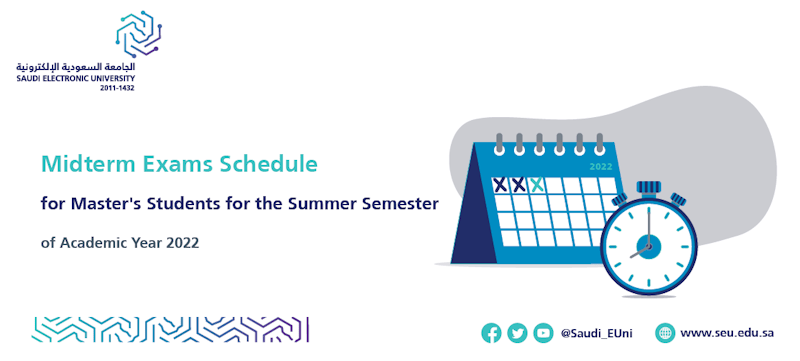 الجامعة السعودية الإلكترونية
SAUDI ELECTRONIC UNIVERSITY
2011-1432

Midterm Exams Schedule

for Master's Students for the Summer Semester

of Academic Year 2022

2022

@Saudi_EUni

www.seu.edu.sa